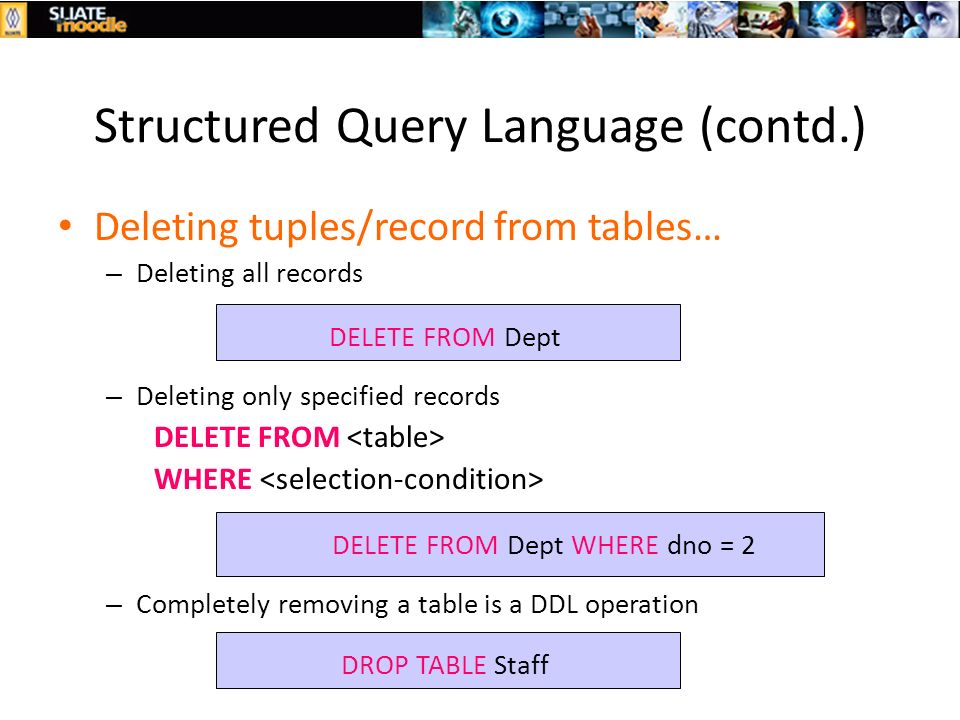 SLIATE moodle

Structured Query Language (contd.)

• Deleting tuples/record from tables…

– Deleting all records

DELETE FROM Dept

– Deleting only specified records

DELETE FROM <table>
WHERE <selection-condition>

DELETE FROM Dept WHERE dno = 2

– Completely removing a table is a DDL operation

DROP TABLE Staff